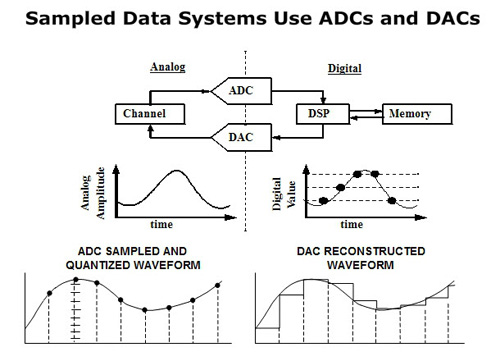 Sampled Data Systems Use ADCs and DACs

Analog

Digital

ADC

Channel

DSP

Memory

DAC

Analog Amplitude

time

Digital Value

time

ADC SAMPLED AND QUANTIZED WAVEFORM

DAC RECONSTRUCTED WAVEFORM